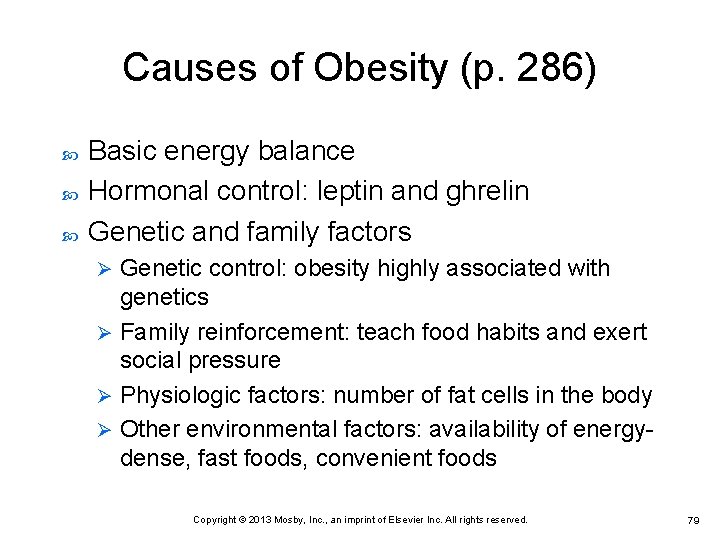 Causes of Obesity (p. 286)

Basic energy balance

Hormonal control: leptin and ghrelin

Genetic and family factors

Genetic control: obesity highly associated with genetics

Family reinforcement: teach food habits and exert social pressure

Physiologic factors: number of fat cells in the body

Other environmental factors: availability of energy-dense, fast foods, convenient foods

Copyright © 2013 Mosby, Inc., an imprint of Elsevier Inc. All rights reserved.

79